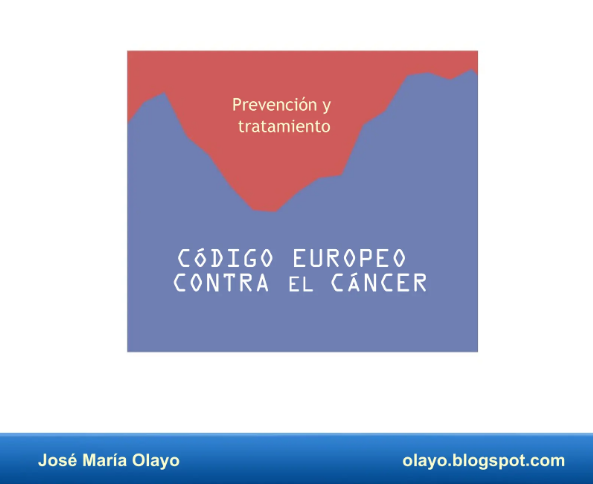 Prevención y tratamiento

CÓDIGO EUROPEO CONTRA EL CÁNCER

José María Olayo

olayo.blogspot.com